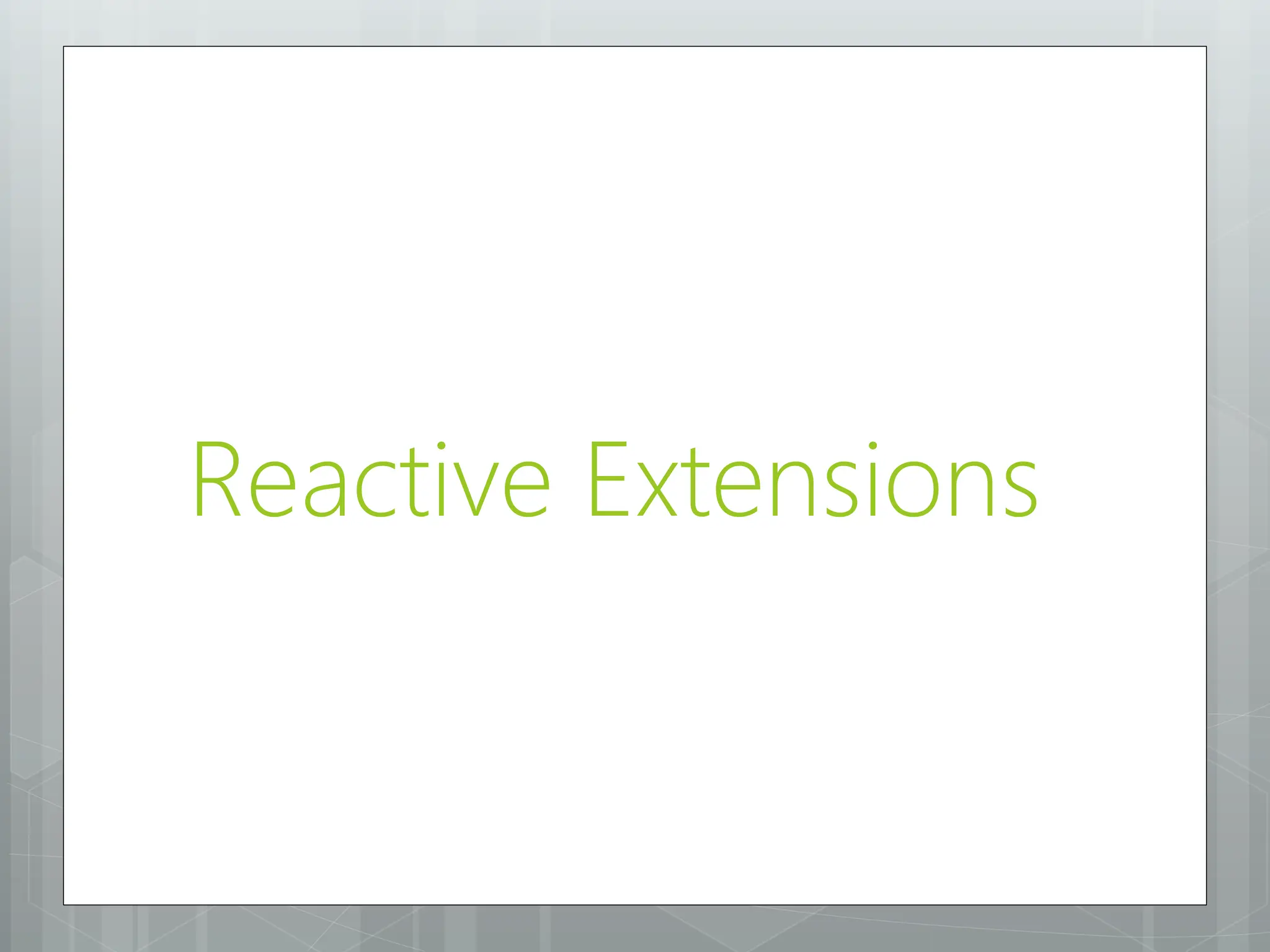 Reactive Extensions